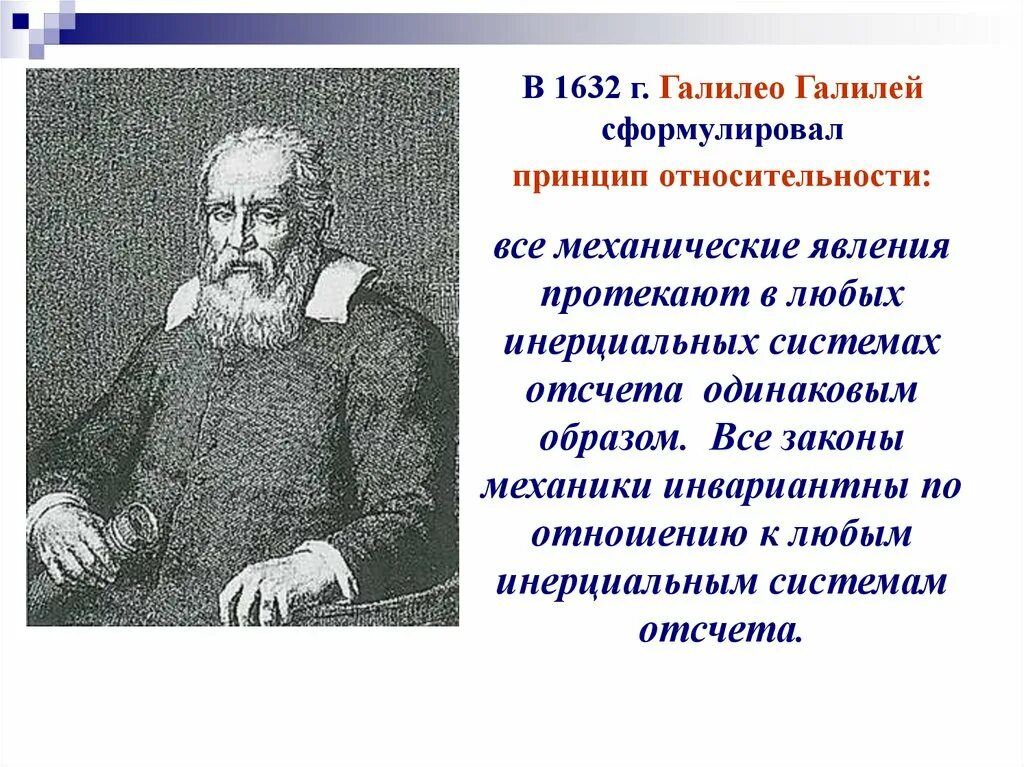 В 1632 г. Галилео Галилей сформулировал принцип относительности:

все механические явления протекают в любых инерциальных системах отсчета одинаковым образом. Все законы механики инвариантны по отношению к любым инерциальным системам отсчета.